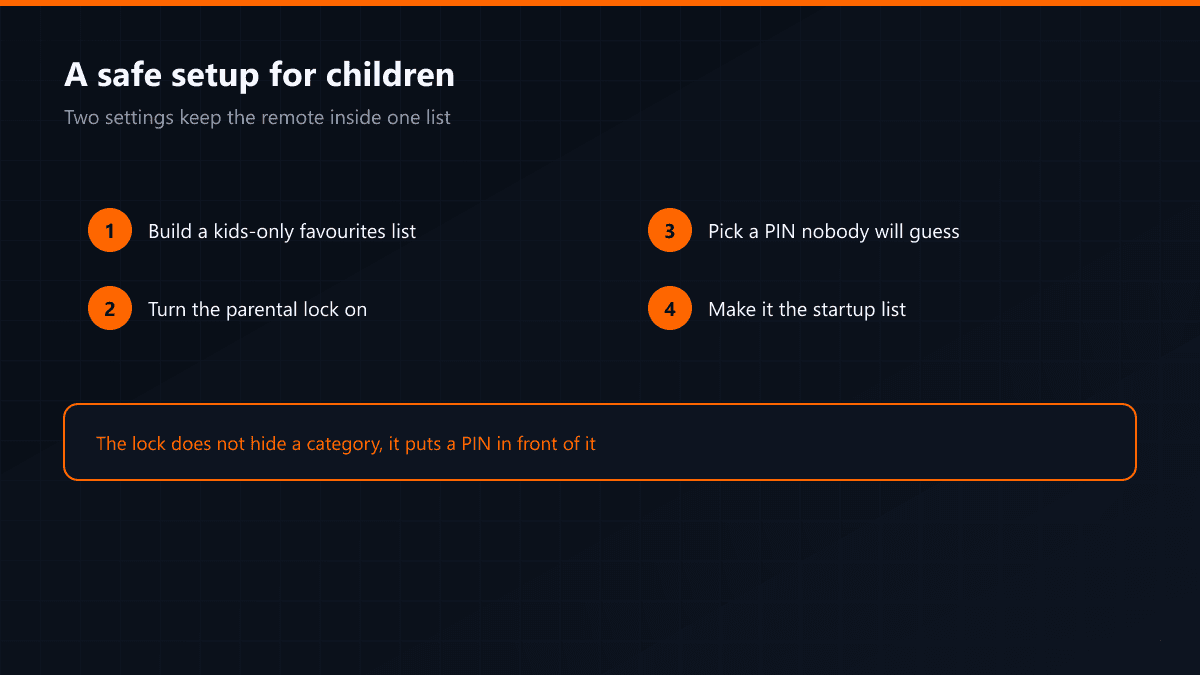 A safe setup for children

Two settings keep the remote inside one list

1 Build a kids-only favourites list

2 Turn the parental lock on

3 Pick a PIN nobody will guess

4 Make it the startup list

The lock does not hide a category, it puts a PIN in front of it